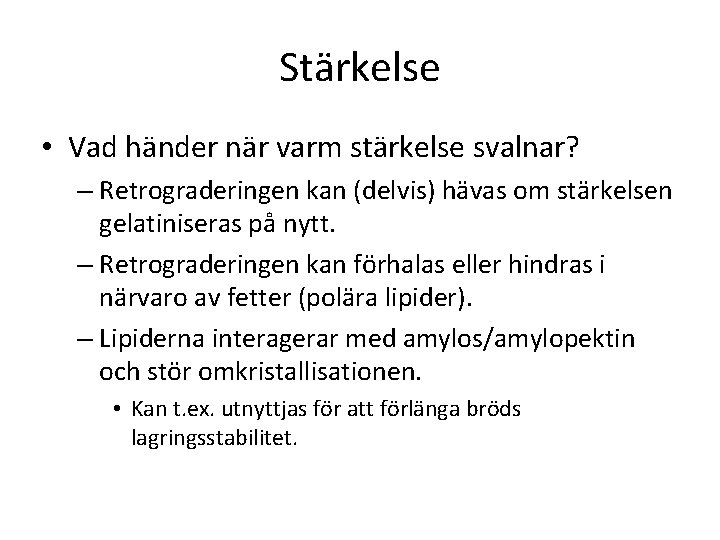 Stärkelse

• Vad händer när varm stärkelse svalnar?

– Retrograderingen kan (delvis) hävas om stärkelsen gelatiniseras på nytt.

– Retrograderingen kan förhalas eller hindras i närvaro av fetter (polära lipider).

– Lipiderna interagerar med amylos/amylopektin och stör omkristallisationen.

• Kan t.ex. utnyttjas för att förlänga bröds lagringsstabilitet.